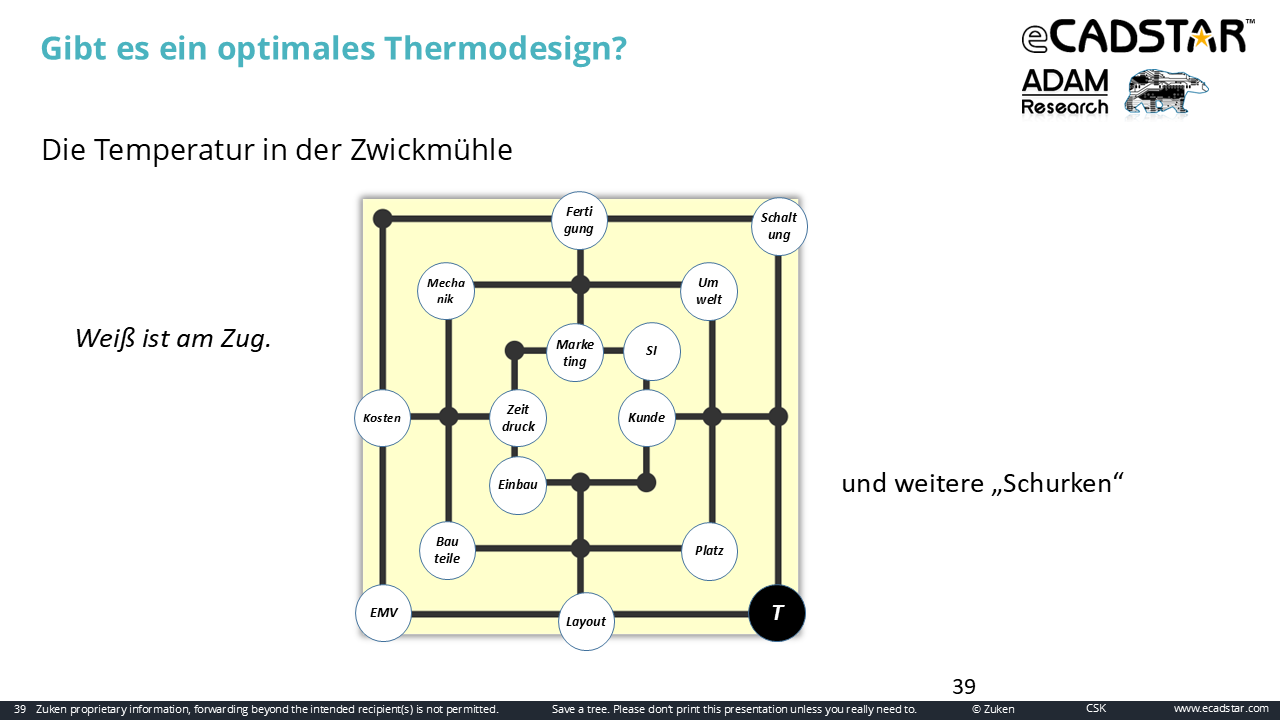 Gibt es ein optimales Thermodesign?

eCADSTAR™

ADAM Research

Die Temperatur in der Zwickmühle

Weiß ist am Zug.

Ferti gung

Schalt ung

Mecha nik

Um welt

Marke ting

SI

Kosten

Zeit druck

Kunde

Einbau

Bau teile

Platz

EMV

Layout

T

und weitere „Schurken“

39

39 Zuken proprietary information, forwarding beyond the intended recipient(s) is not permitted. Save a tree. Please don't print this presentation unless you really need to. © Zuken CSK www.ecadstar.com